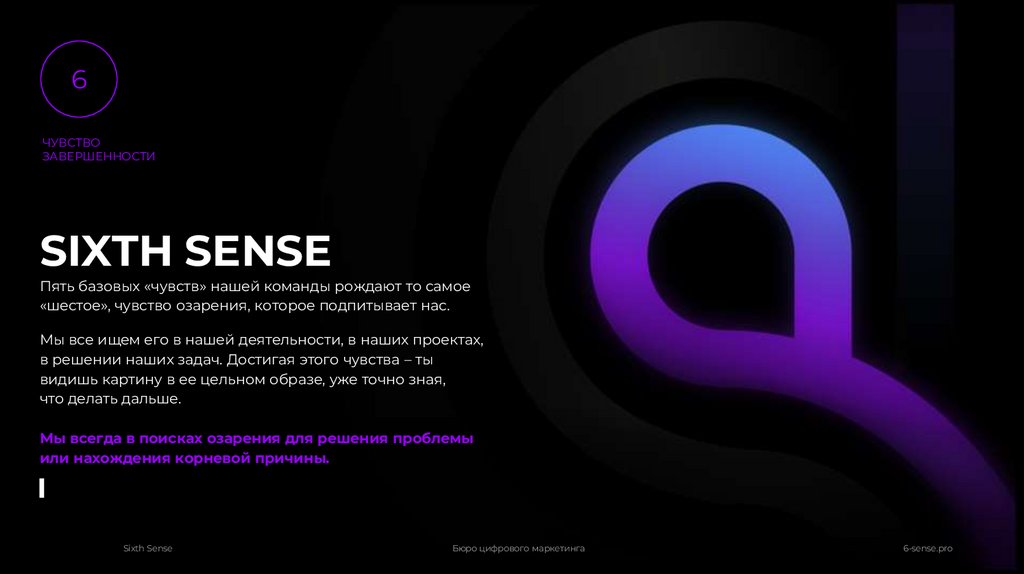 6

ЧУВСТВО
ЗАВЕРШЕННОСТИ

SIXTH SENSE

Пять базовых «чувств» нашей команды рождают то самое «шестое», чувство озарения, которое подпитывает нас.

Мы все ищем его в нашей деятельности, в наших проектах, в решении наших задач. Достигая этого чувства – ты видишь картину в ее цельном образе, уже точно зная, что делать дальше.

Мы всегда в поисках озарения для решения проблемы или нахождения корневой причины.

Sixth Sense

Бюро цифрового маркетинга

6-sense.pro